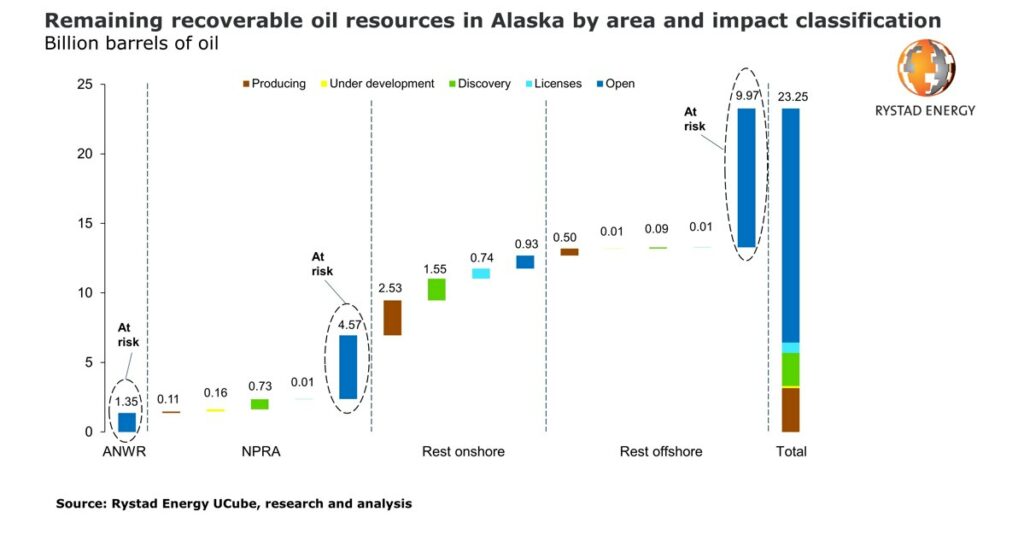 Remaining recoverable oil resources in Alaska by area and impact classification
Billion barrels of oil

RYSTAD ENERGY

Producing
Under development
Discovery
Licenses
Open

25
20
15
10
5
0

At risk
1.35
0.11
0.16
0.73
0.01
At risk
4.57
2.53
1.55
0.74
0.93
0.50
0.01
0.09
0.01
At risk
9.97
23.25

ANWR
NPRA
Rest onshore
Rest offshore
Total

Source: Rystad Energy UCube, research and analysis